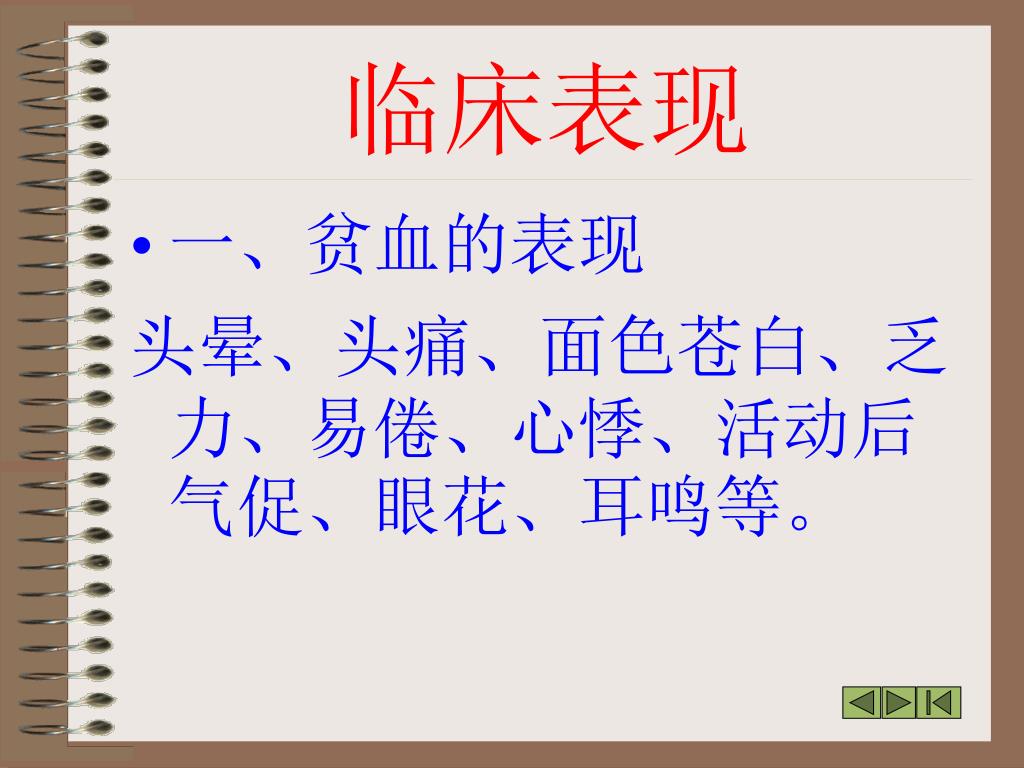 临床表现

• 一、贫血的表现

头晕、头痛、面色苍白、乏力、易倦、心悸、活动后气促、眼花、耳鸣等。